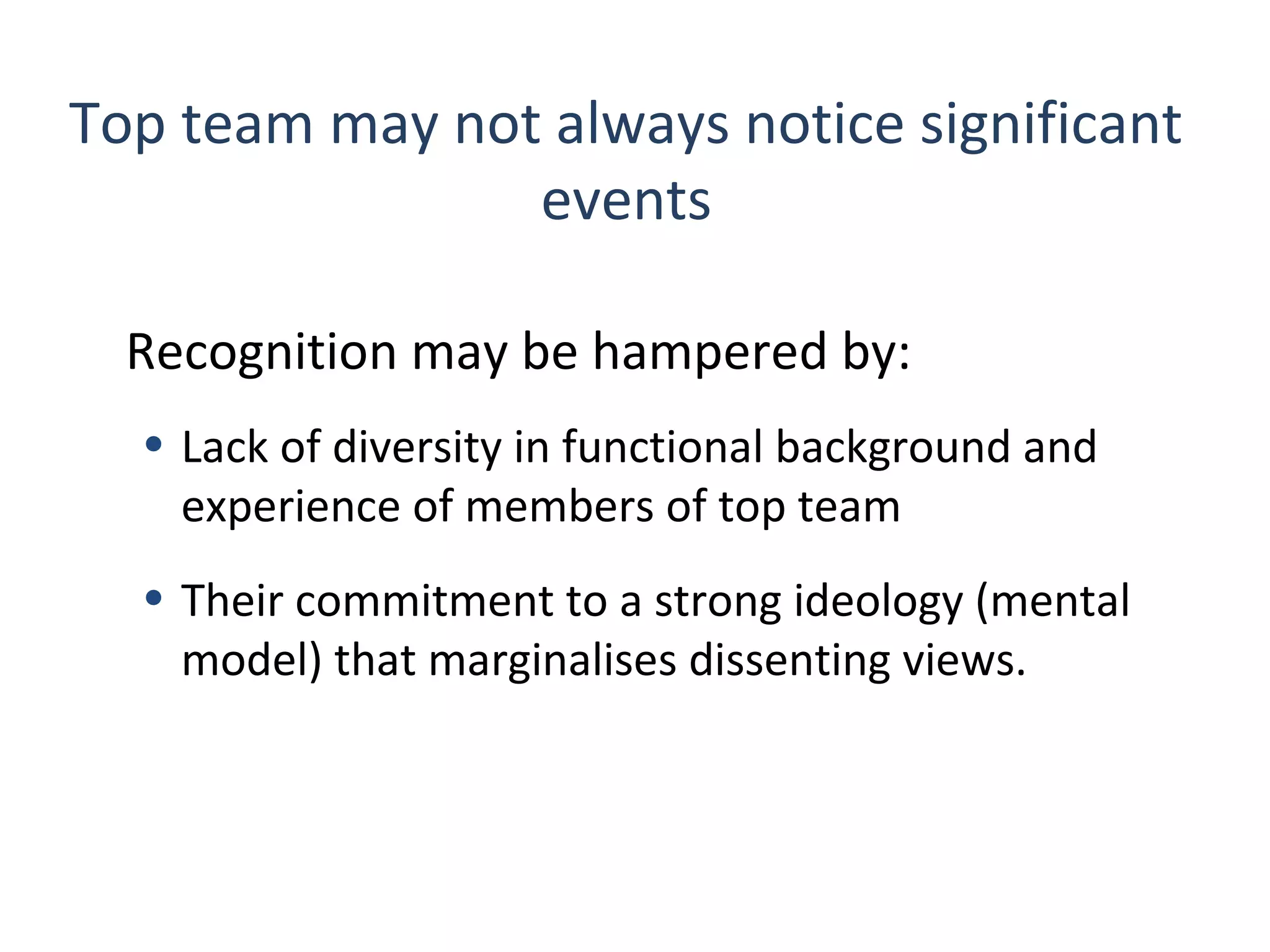 Top team may not always notice significant events

Recognition may be hampered by:

• Lack of diversity in functional background and experience of members of top team

• Their commitment to a strong ideology (mental model) that marginalises dissenting views.